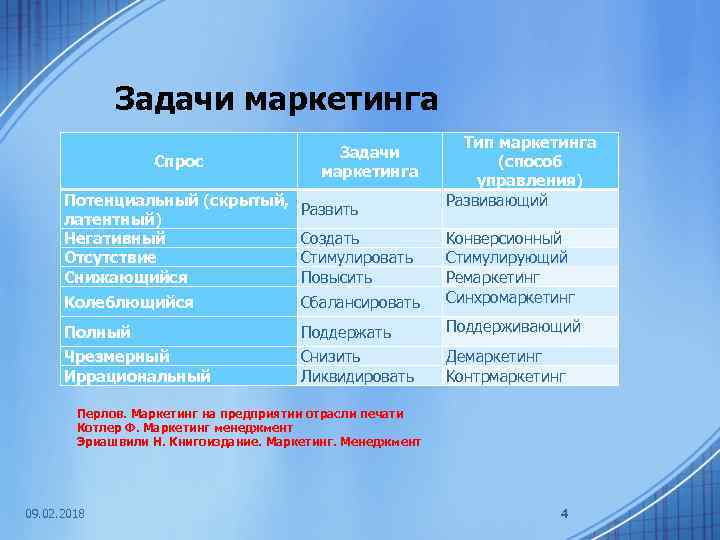 Задачи маркетинга

| Спрос | Задачи маркетинга | Тип маркетинга (способ управления) |
|---|---|---|
| Потенциальный (скрытый, латентный) | Развить | Развивающий |
| Негативный | Создать | Конверсионный |
| Отсутствие | Стимулировать | Стимулирующий |
| Снижающийся | Повысить | Ремаркетинг |
| Колеблющийся | Сбалансировать | Синхромаркетинг |
| Полный | Поддержать | Поддерживающий |
| Чрезмерный | Снизить | Демаркетинг |
| Иррациональный | Ликвидировать | Контрмаркетинг |

Перлов. Маркетинг на предприятии отрасли печати
Котлер Ф. Маркетинг менеджмент
Эриашвили Н. Книгоиздание. Маркетинг. Менеджмент

09.02.2018

4